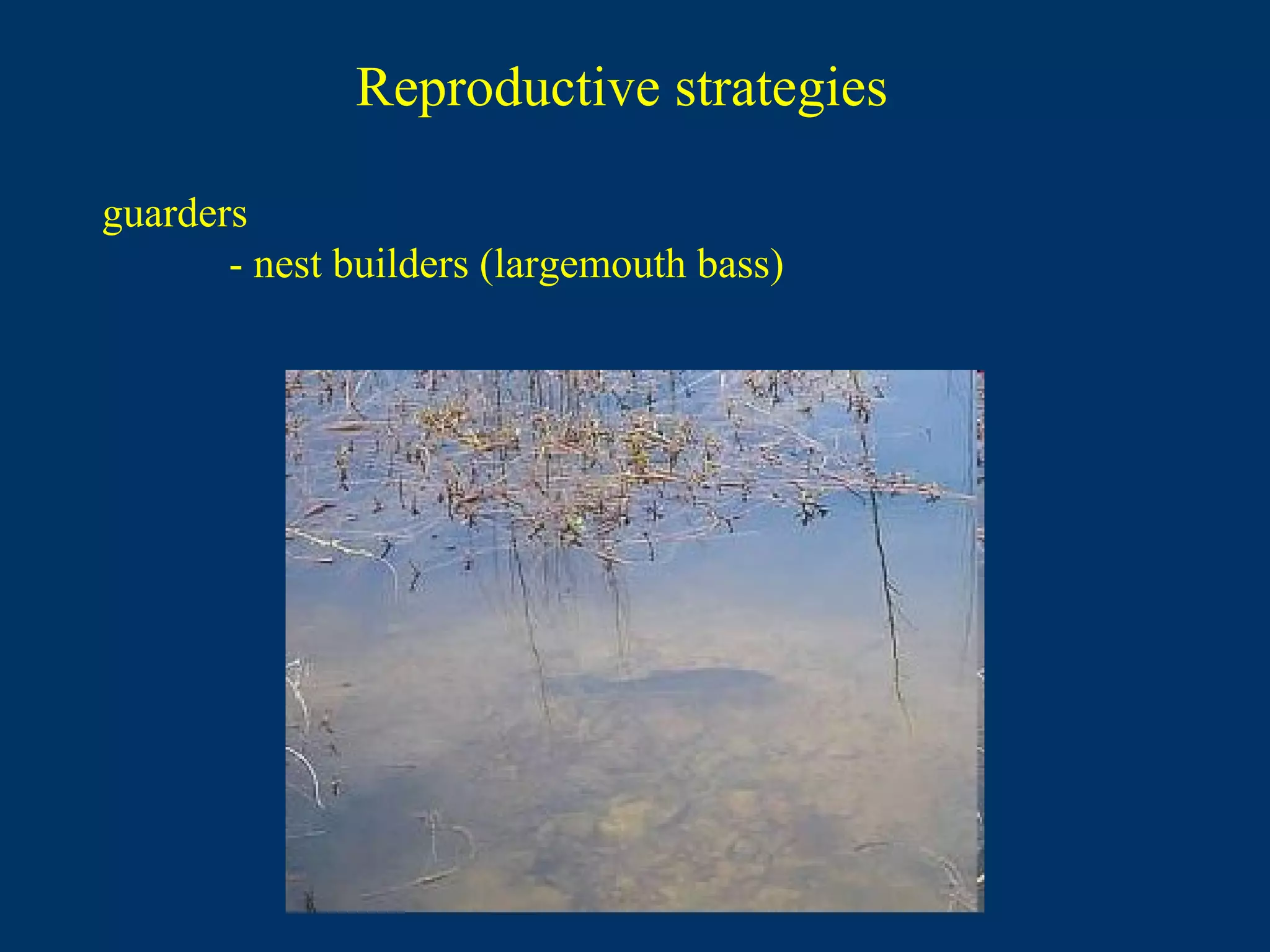 Reproductive strategies

guarders

- nest builders (largemouth bass)